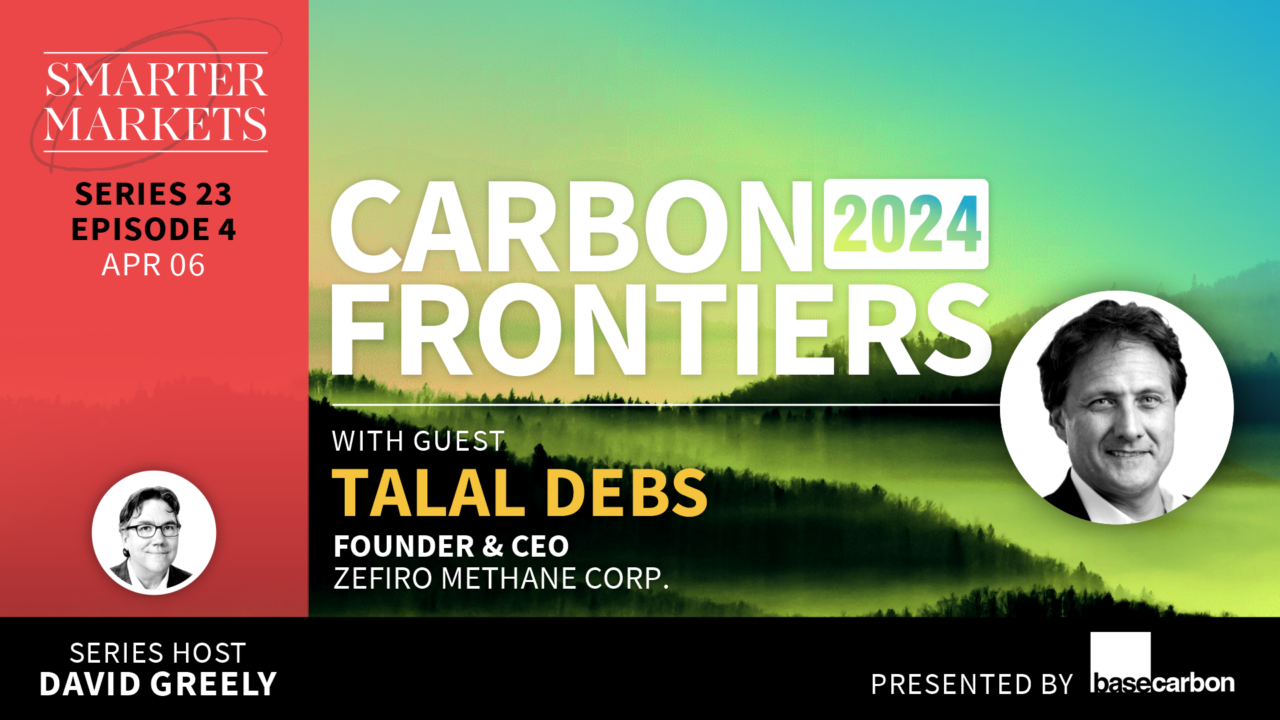 SMARTER MARKETS

SERIES 23
EPISODE 4
APR 06

CARBON 2024
FRONTIERS

WITH GUEST
TALAL DEBS
FOUNDER & CEO
ZEFIRO METHANE CORP.

SERIES HOST
DAVID GREELY

PRESENTED BY basecarbon